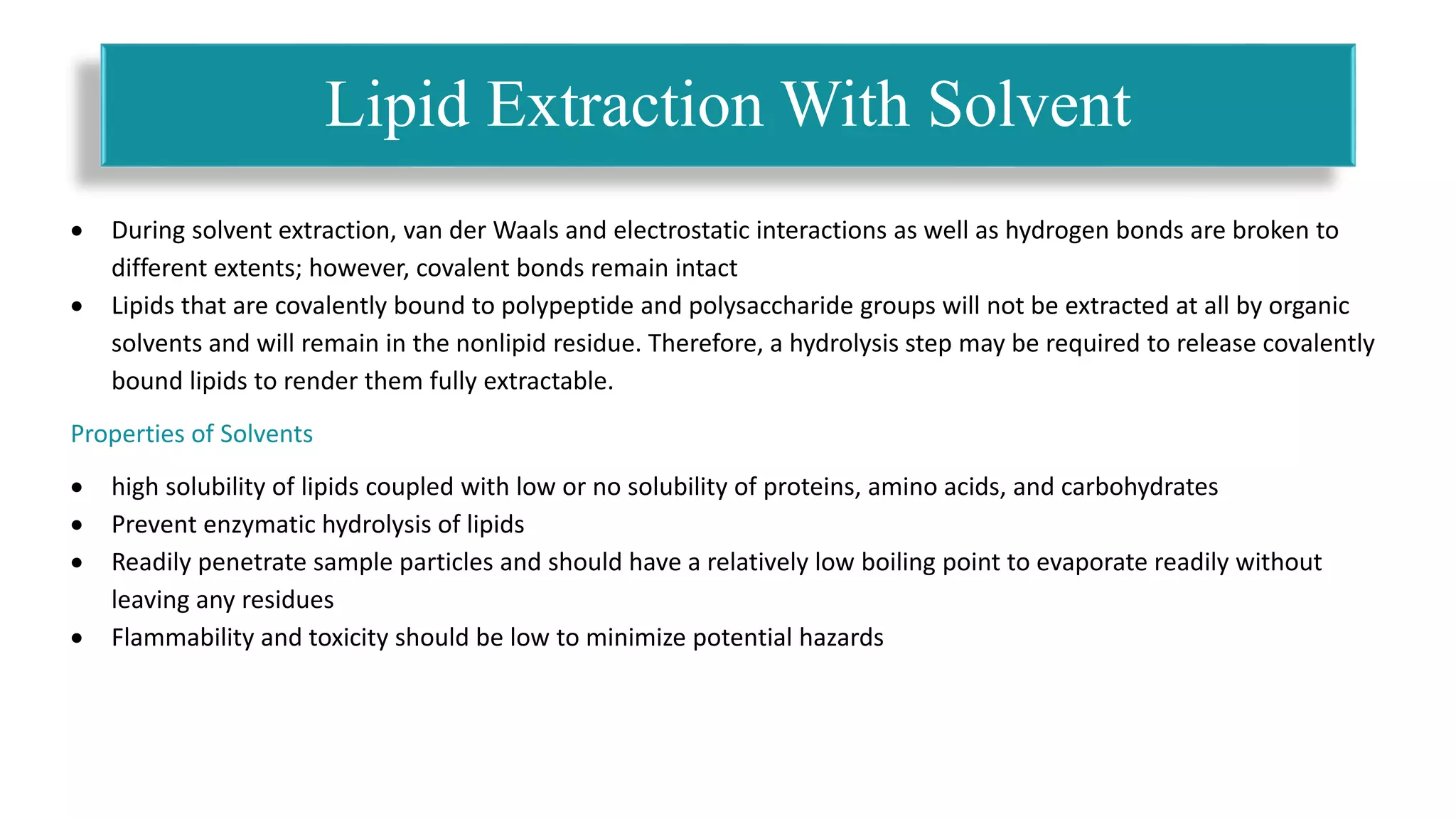 Lipid Extraction With Solvent

• During solvent extraction, van der Waals and electrostatic interactions as well as hydrogen bonds are broken to different extents; however, covalent bonds remain intact
• Lipids that are covalently bound to polypeptide and polysaccharide groups will not be extracted at all by organic solvents and will remain in the nonlipid residue. Therefore, a hydrolysis step may be required to release covalently bound lipids to render them fully extractable.

Properties of Solvents

• high solubility of lipids coupled with low or no solubility of proteins, amino acids, and carbohydrates
• Prevent enzymatic hydrolysis of lipids
• Readily penetrate sample particles and should have a relatively low boiling point to evaporate readily without leaving any residues
• Flammability and toxicity should be low to minimize potential hazards